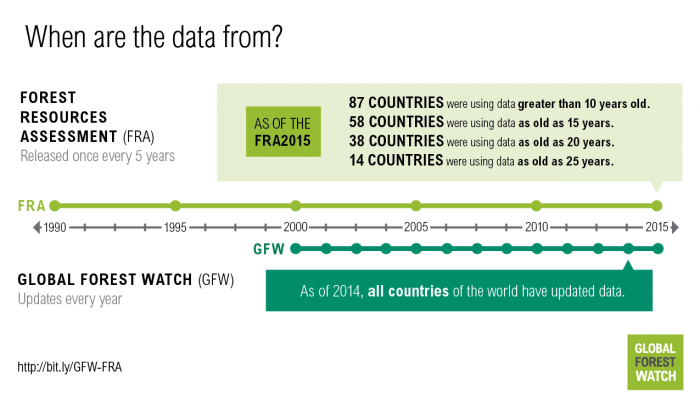 When are the data from?

FOREST RESOURCES ASSESSMENT (FRA)
Released once every 5 years

AS OF THE FRA2015

87 COUNTRIES were using data greater than 10 years old.
58 COUNTRIES were using data as old as 15 years.
38 COUNTRIES were using data as old as 20 years.
14 COUNTRIES were using data as old as 25 years.

FRA

1990 1995 2000 2005 2010 2015

GFW

GLOBAL FOREST WATCH (GFW)
Updates every year

As of 2014, all countries of the world have updated data.

http://bit.ly/GFW-FRA

GLOBAL FOREST WATCH